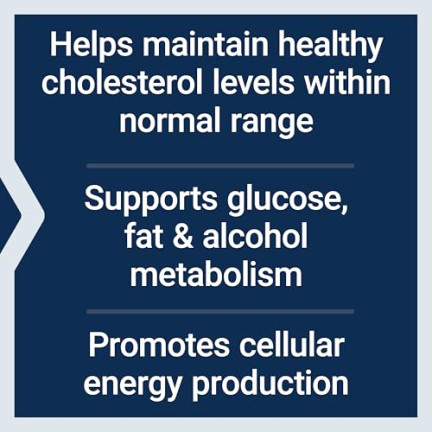 Helps maintain healthy cholesterol levels within normal range

Supports glucose, fat & alcohol metabolism

Promotes cellular energy production